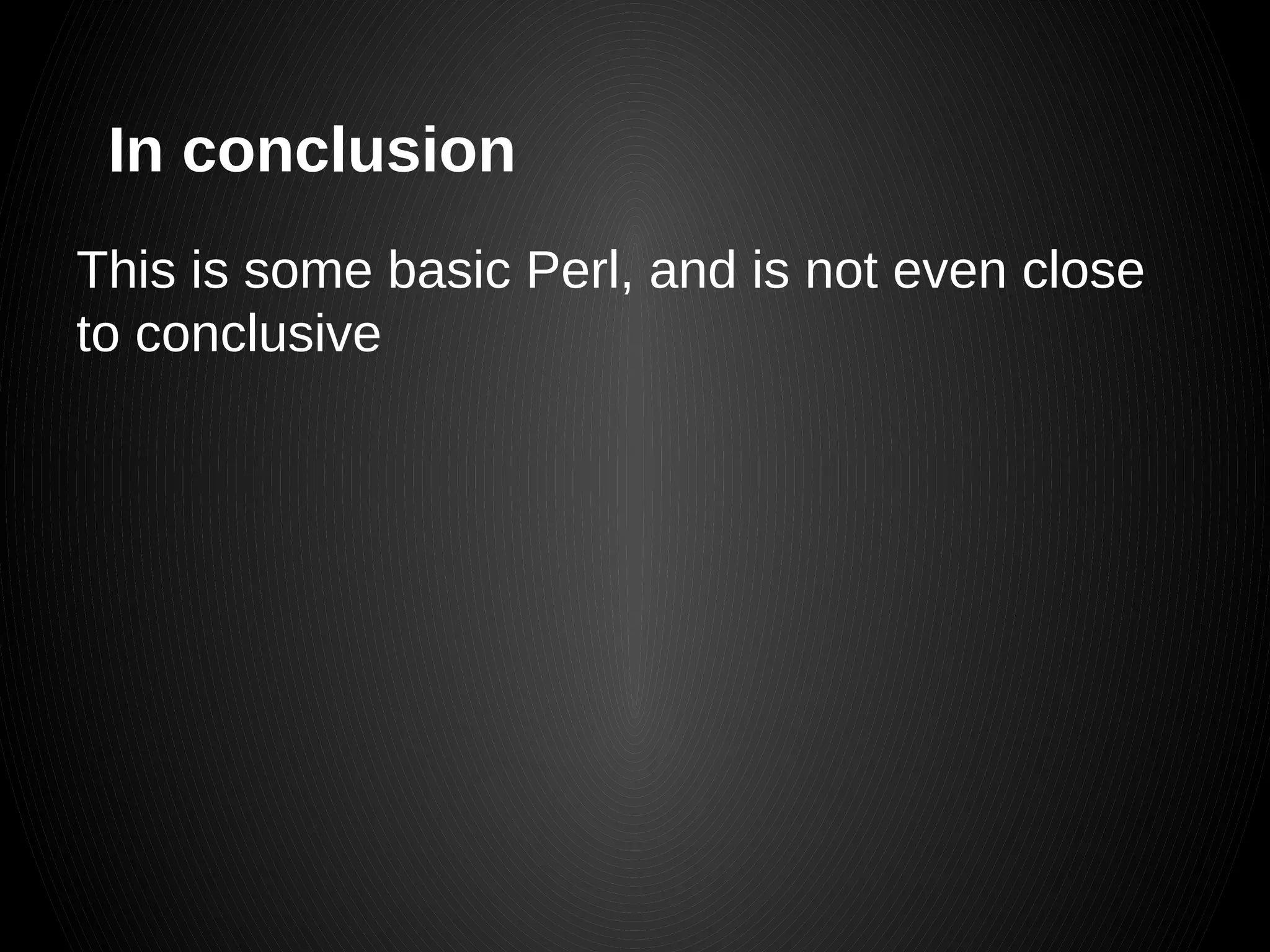 In conclusion

This is some basic Perl, and is not even close to conclusive